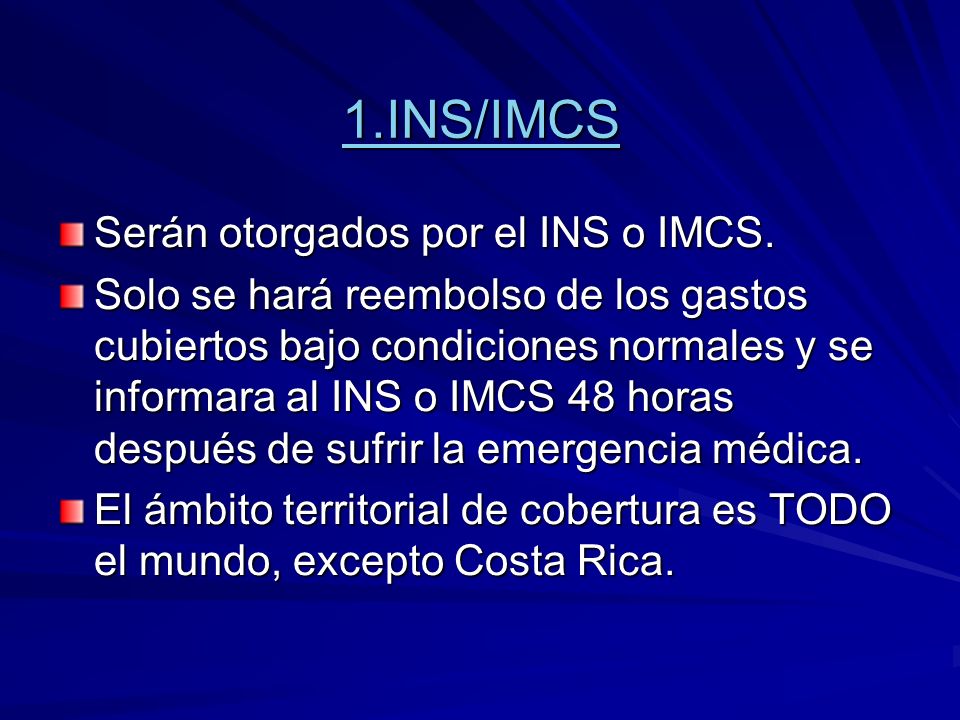 1.INS/IMCS

Serán otorgados por el INS o IMCS.

Solo se hará reembolso de los gastos cubiertos bajo condiciones normales y se informara al INS o IMCS 48 horas después de sufrir la emergencia médica.

El ámbito territorial de cobertura es TODO el mundo, excepto Costa Rica.